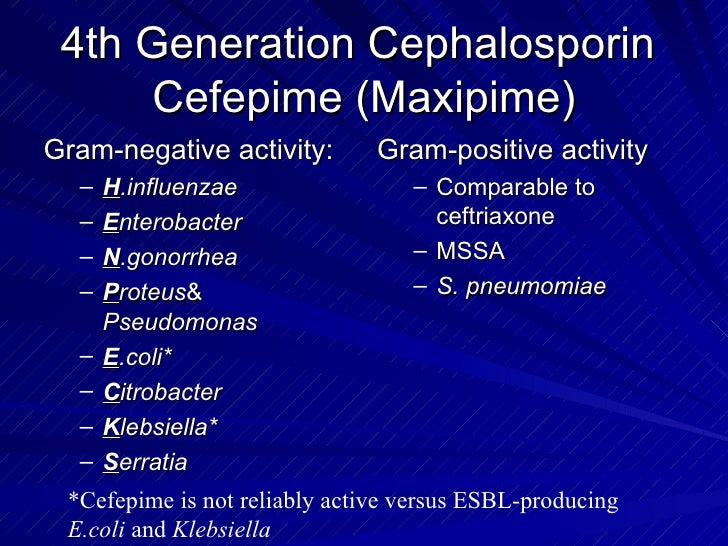 4th Generation Cephalosporin Cefepime (Maxipime)

Gram-negative activity:

– H.influenzae
– Enterobacter
– N.gonorrhea
– Proteus& Pseudomonas
– E.coli*
– Citrobacter
– Klebsiella*
– Serratia

Gram-positive activity

– Comparable to ceftriaxone
– MSSA
– S. pneumomiae

*Cefepime is not reliably active versus ESBL-producing E.coli and Klebsiella